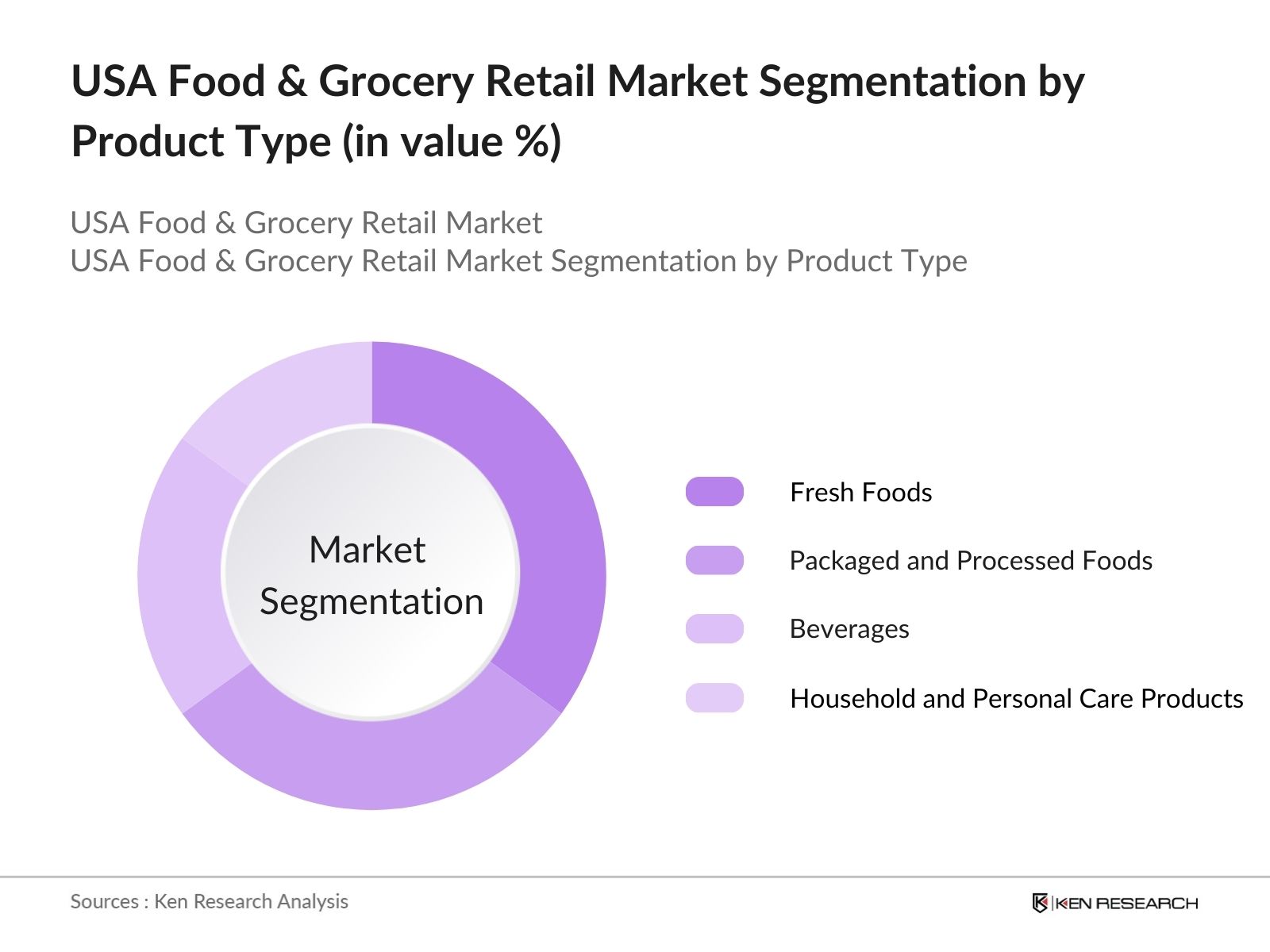 USA Food & Grocery Retail Market Segmentation by Product Type (in value %)

USA Food & Grocery Retail Market
USA Food & Grocery Retail Market Segmentation by Product Type

Market Segmentation

Fresh Foods

Packaged and Processed Foods

Beverages

Household and Personal Care Products

Sources : Ken Research Analysis

KEN RESEARCH